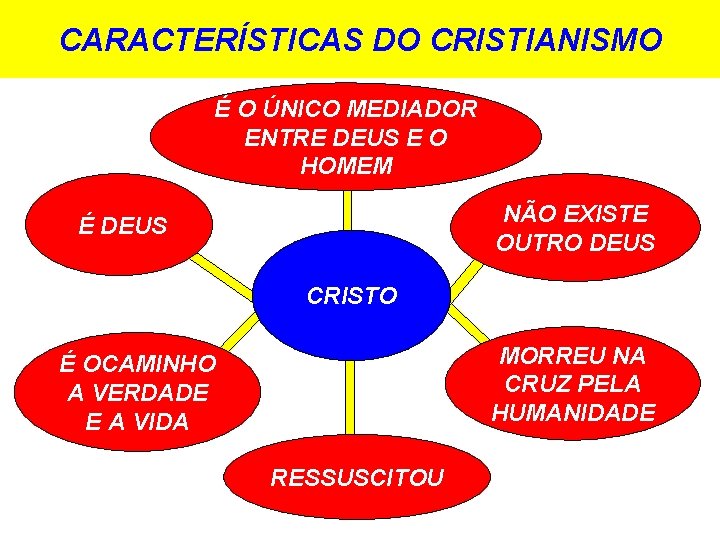 CARACTERÍSTICAS DO CRISTIANISMO

É O ÚNICO MEDIADOR ENTRE DEUS E O HOMEM

É DEUS

NÃO EXISTE OUTRO DEUS

CRISTO

É OCAMINHO A VERDADE E A VIDA

MORREU NA CRUZ PELA HUMANIDADE

RESSUSCITOU